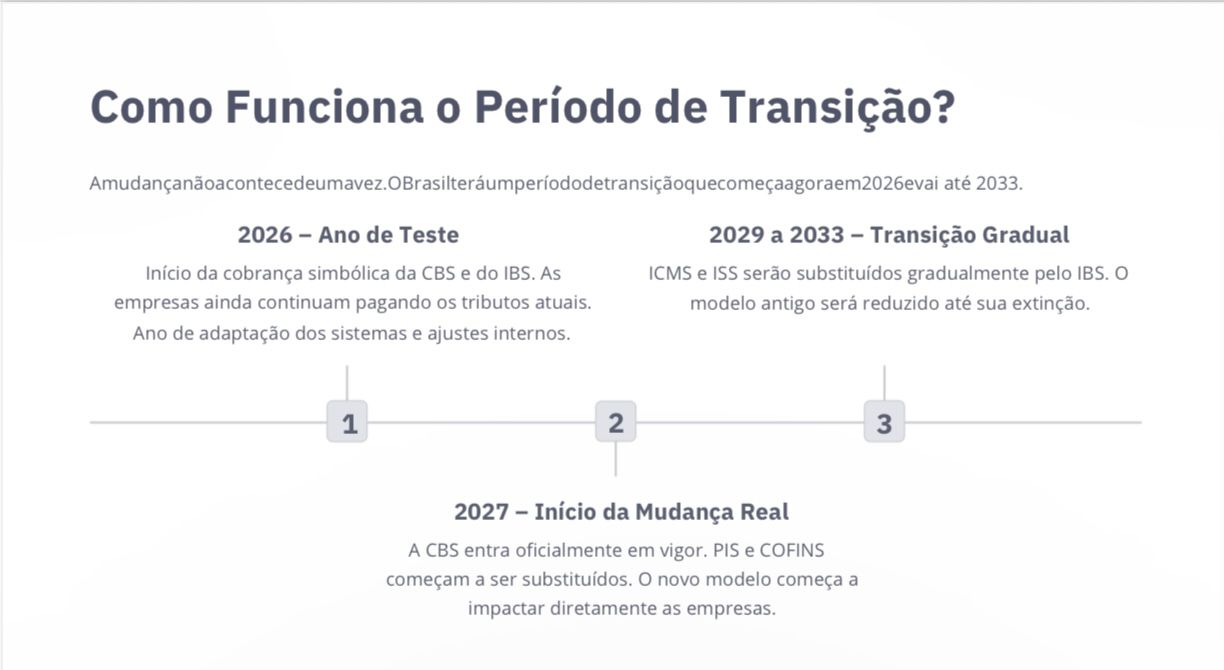 Como Funciona o Período de Transição?

Amudançanãoacontecedeumavez.OBrasilteráumperíododetransiçãoquecomeçaagoraem2026evai até 2033.

2026 – Ano de Teste

Início da cobrança simbólica da CBS e do IBS. As empresas ainda continuam pagando os tributos atuais. Ano de adaptação dos sistemas e ajustes internos.

2029 a 2033 – Transição Gradual

ICMS e ISS serão substituídos gradualmente pelo IBS. O modelo antigo será reduzido até sua extinção.

1

2

3

2027 – Início da Mudança Real

A CBS entra oficialmente em vigor. PIS e COFINS começam a ser substituídos. O novo modelo começa a impactar diretamente as empresas.